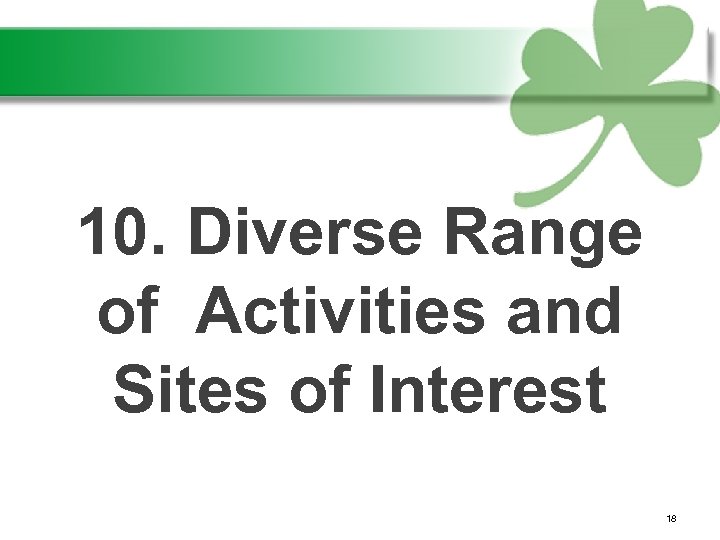 10. Diverse Range of Activities and Sites of Interest

18